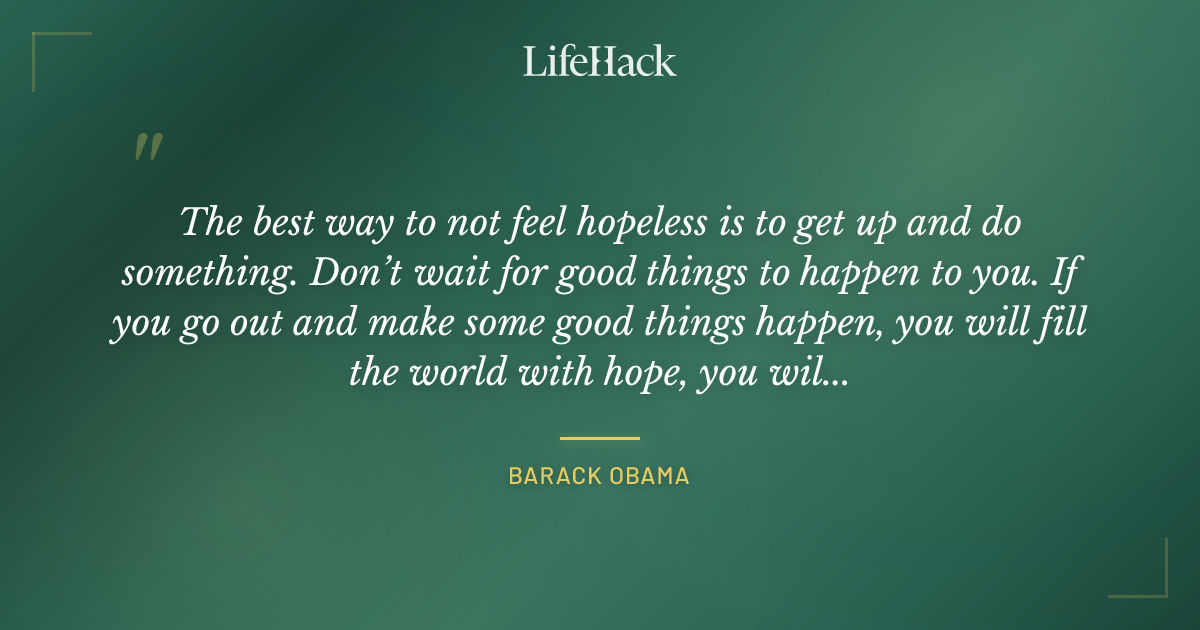 LifeHack

"

The best way to not feel hopeless is to get up and do something. Don't wait for good things to happen to you. If you go out and make some good things happen, you will fill the world with hope, you wil...

BARACK OBAMA